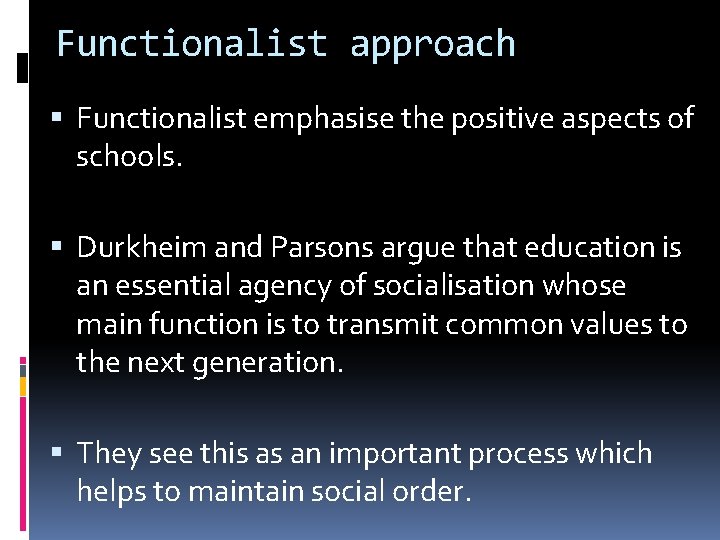 Functionalist approach

▪ Functionalist emphasise the positive aspects of schools.

▪ Durkheim and Parsons argue that education is an essential agency of socialisation whose main function is to transmit common values to the next generation.

▪ They see this as an important process which helps to maintain social order.